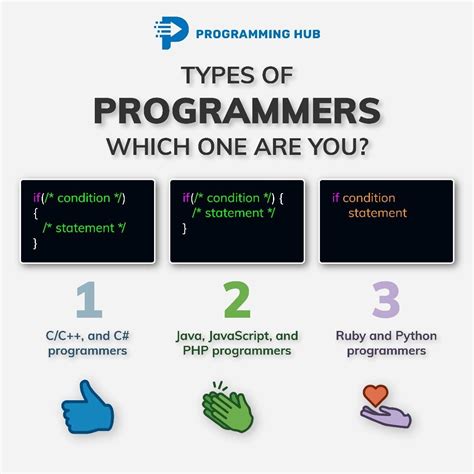 PROGRAMMING HUB

TYPES OF
PROGRAMMERS
WHICH ONE ARE YOU?

if(/* condition */)
{
/* statement */
}

if(/* condition */) {
/* statement */
}

if condition
statement

1
C/C++, and C#
programmers

2
Java, JavaScript, and
PHP programmers

3
Ruby and Python
programmers